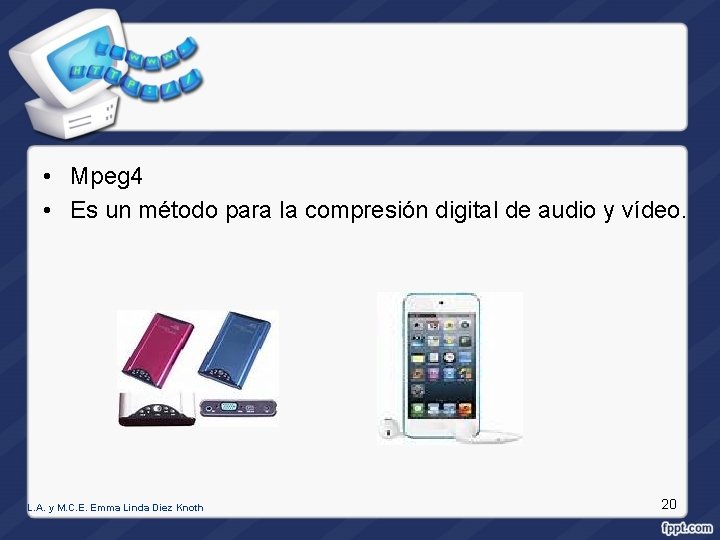 WWW
HTTP://

• Mpeg4
• Es un método para la compresión digital de audio y vídeo.

L.A. y M.C.E. Emma Linda Diez Knoth

20

fppt.com